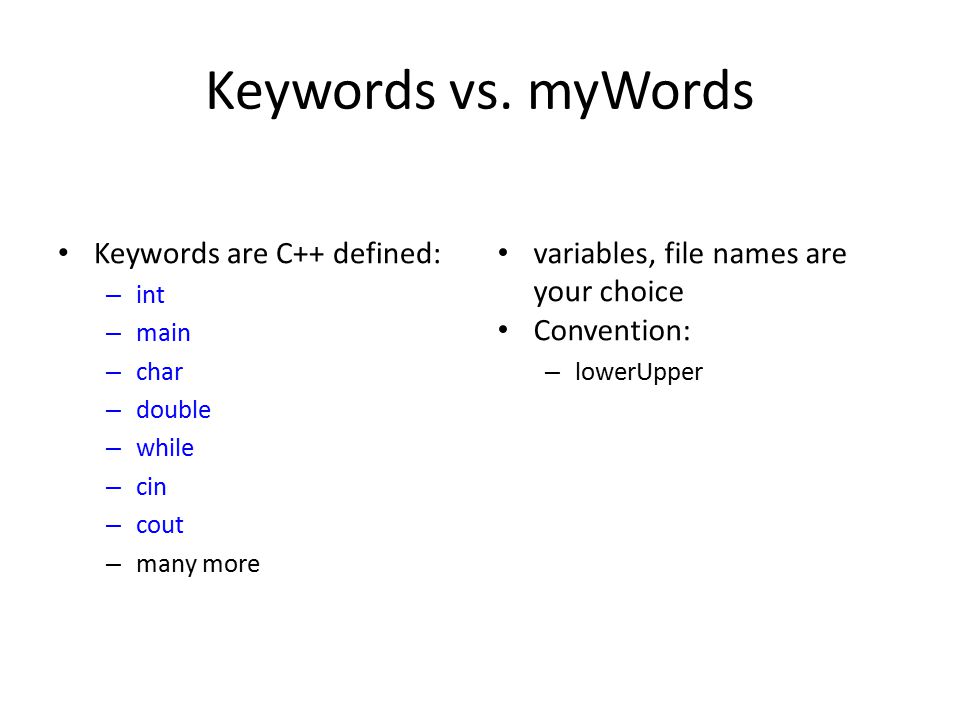 Keywords vs. myWords

• Keywords are C++ defined:
– int
– main
– char
– double
– while
– cin
– cout
– many more

• variables, file names are your choice
• Convention:
– lowerUpper